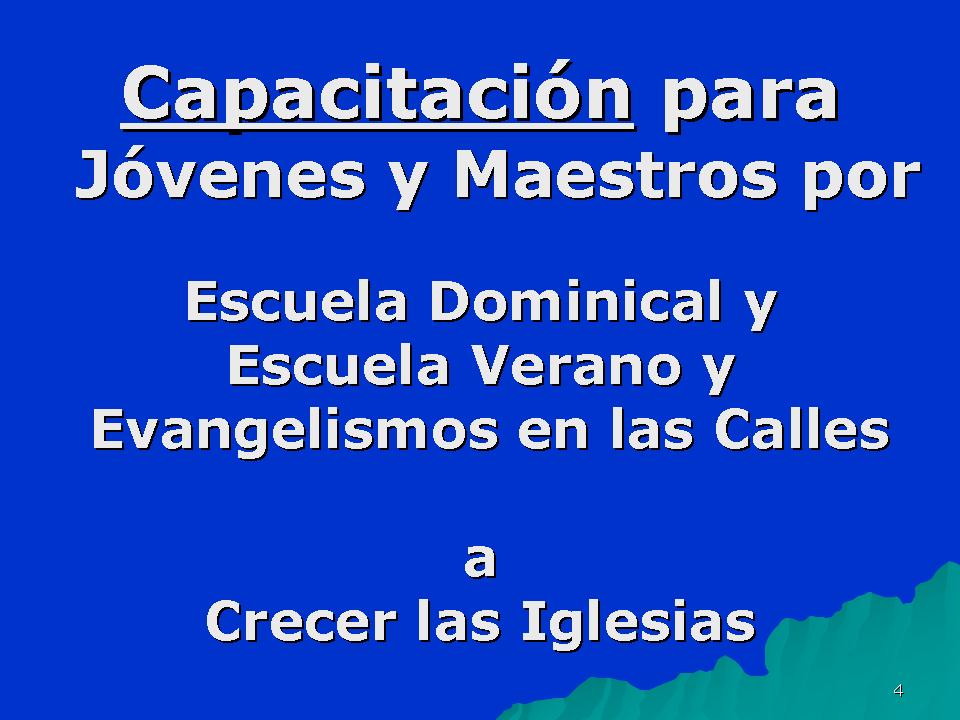 Capacitación para Jóvenes y Maestros por

Escuela Dominical y Escuela Verano y Evangelismos en las Calles

a
Crecer las Iglesias

4